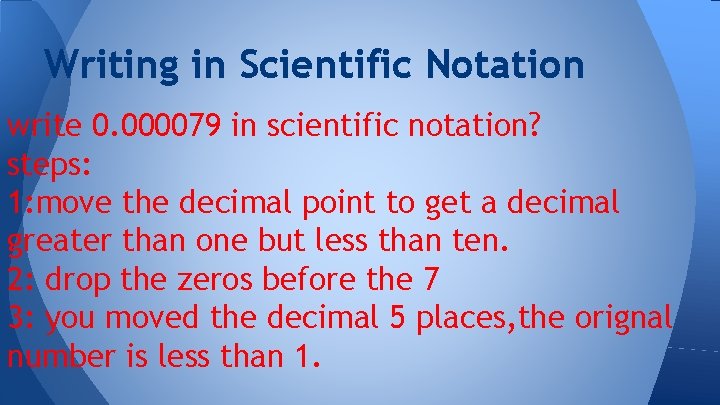 Writing in Scientific Notation

write 0.000079 in scientific notation?
steps:
1:move the decimal point to get a decimal greater than one but less than ten.
2: drop the zeros before the 7
3: you moved the decimal 5 places,the orignal number is less than 1.